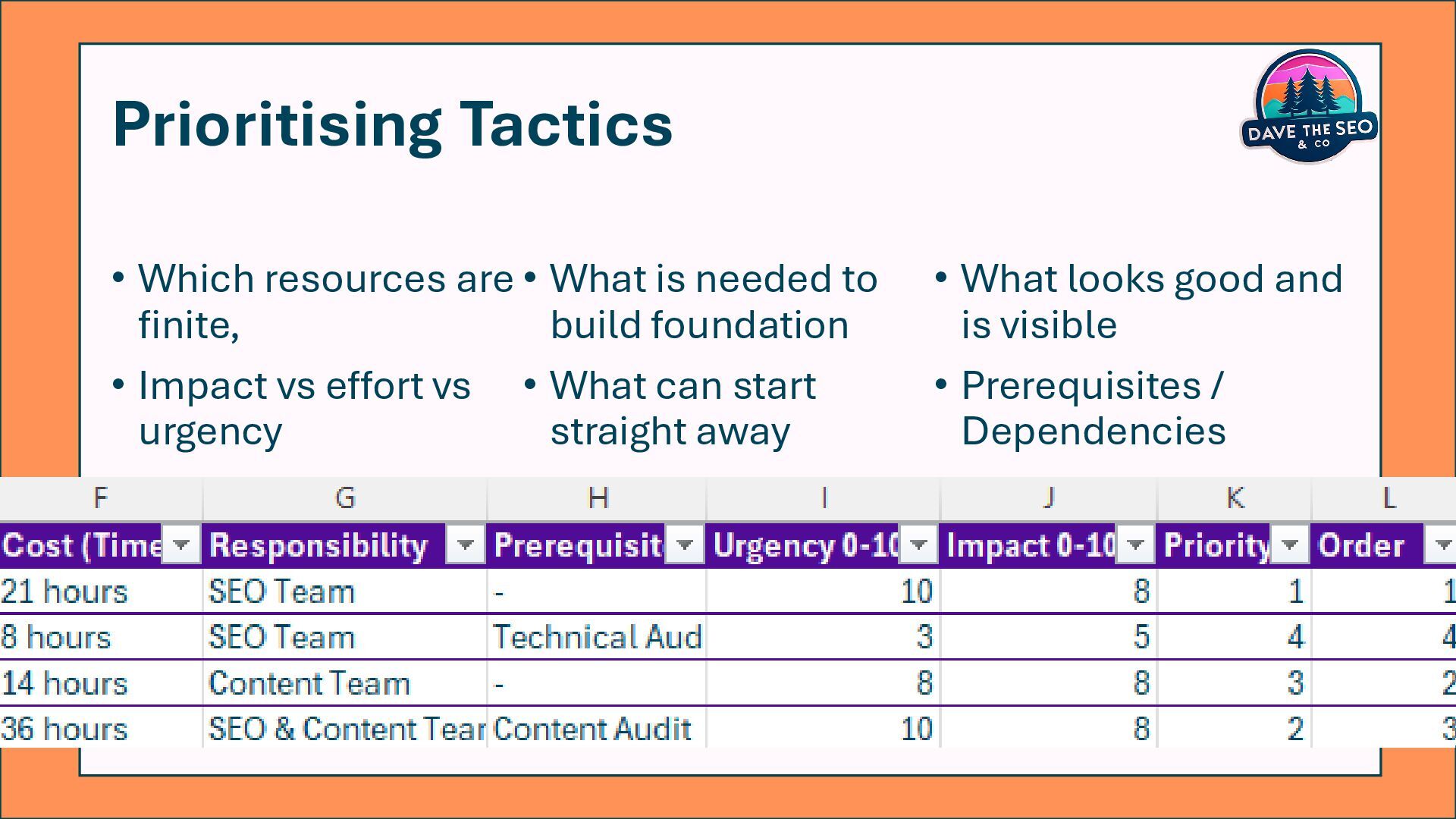 Prioritising Tactics

DAVE THE SEO & CO

• Which resources are finite,
• Impact vs effort vs urgency

• What is needed to build foundation
• What can start straight away

• What looks good and is visible
• Prerequisites / Dependencies

| F | G | H | I | J | K | L |
|---|---|---|---|---|---|---|
| Cost (Time | Responsibility | Prerequisit | Urgency 0-10 | Impact 0-10 | Priority | Order |
| 21 hours | SEO Team | - | 10 | 8 | 1 | 1 |
| 8 hours | SEO Team | Technical Aud | 3 | 5 | 4 | 4 |
| 14 hours | Content Team | - | 8 | 8 | 3 | 2 |
| 36 hours | SEO & Content Tear | Content Audit | 10 | 8 | 2 | 3 |